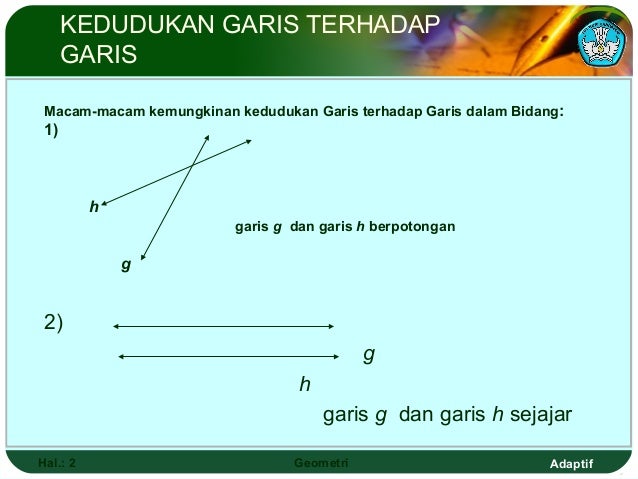 KEDUDUKAN GARIS TERHADAP GARIS

Macam-macam kemungkinan kedudukan Garis terhadap Garis dalam Bidang:
1)

h

g

garis g dan garis h berpotongan

2)

g

h

garis g dan garis h sejajar

Hal.: 2

Geometri

Adaptif